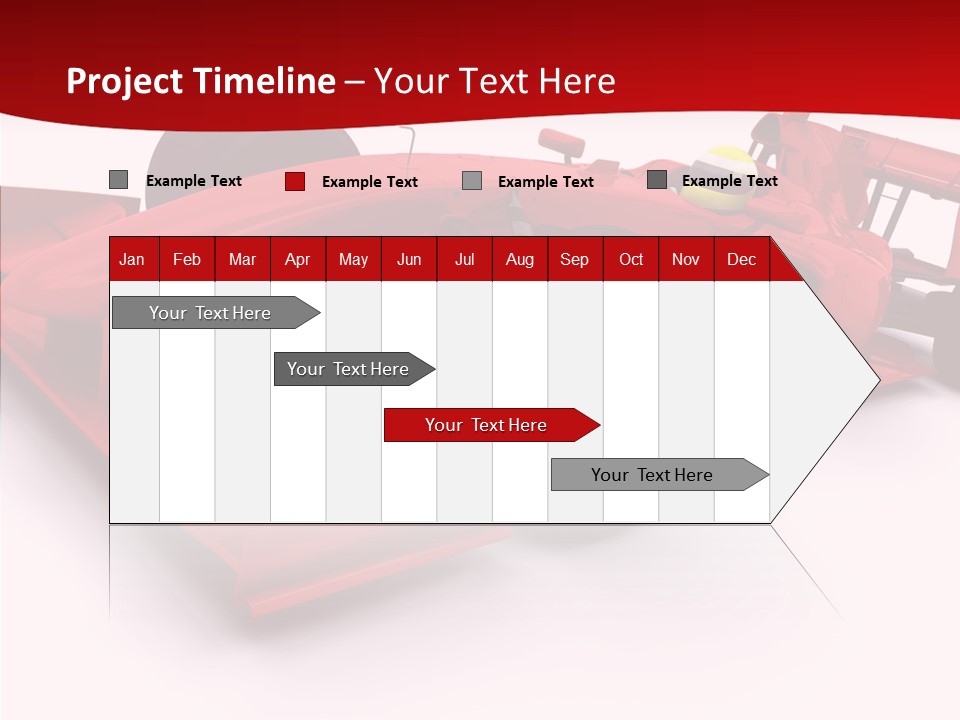 Project Timeline – Your Text Here

Example Text
Example Text
Example Text
Example Text

| Jan | Feb | Mar | Apr | May | Jun | Jul | Aug | Sep | Oct | Nov | Dec |
|---|---|---|---|---|---|---|---|---|---|---|---|

Your Text Here

Your Text Here

Your Text Here

Your Text Here